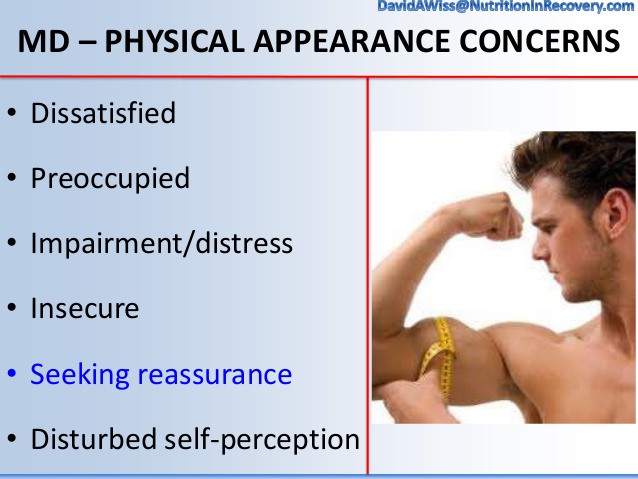 DavidAWiss@NutritionInRecovery.com

MD – PHYSICAL APPEARANCE CONCERNS

• Dissatisfied
• Preoccupied
• Impairment/distress
• Insecure
• Seeking reassurance
• Disturbed self-perception